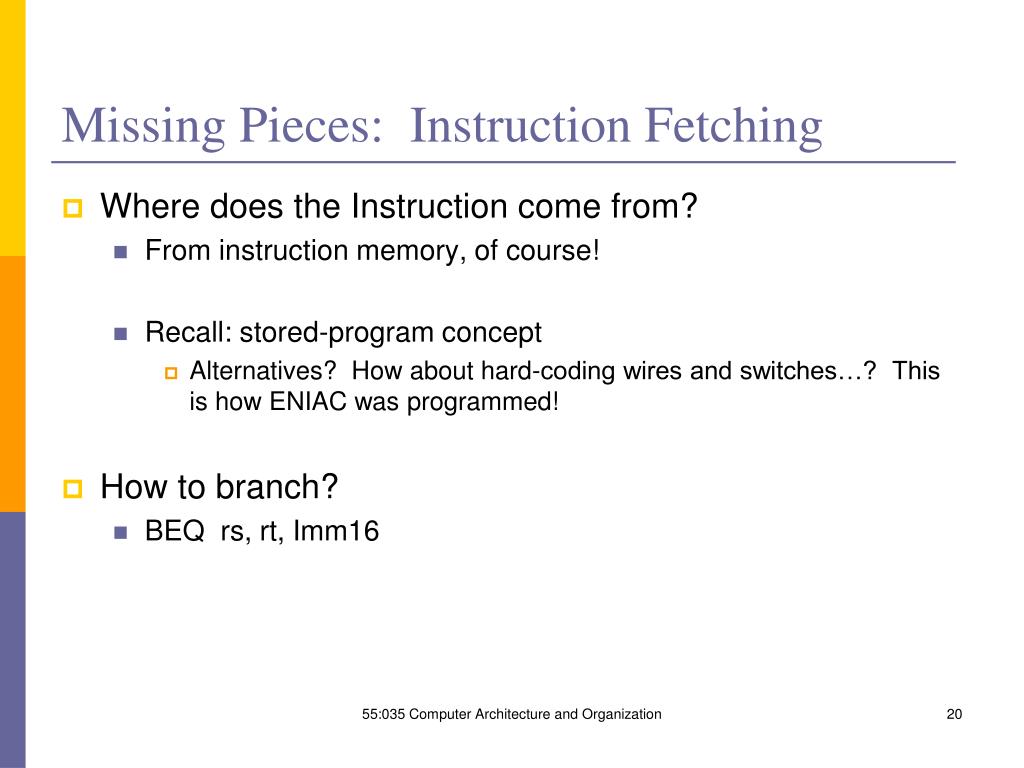 Missing Pieces: Instruction Fetching

Where does the Instruction come from?

From instruction memory, of course!

Recall: stored-program concept

Alternatives? How about hard-coding wires and switches…? This is how ENIAC was programmed!

How to branch?

BEQ rs, rt, Imm16

55:035 Computer Architecture and Organization

20